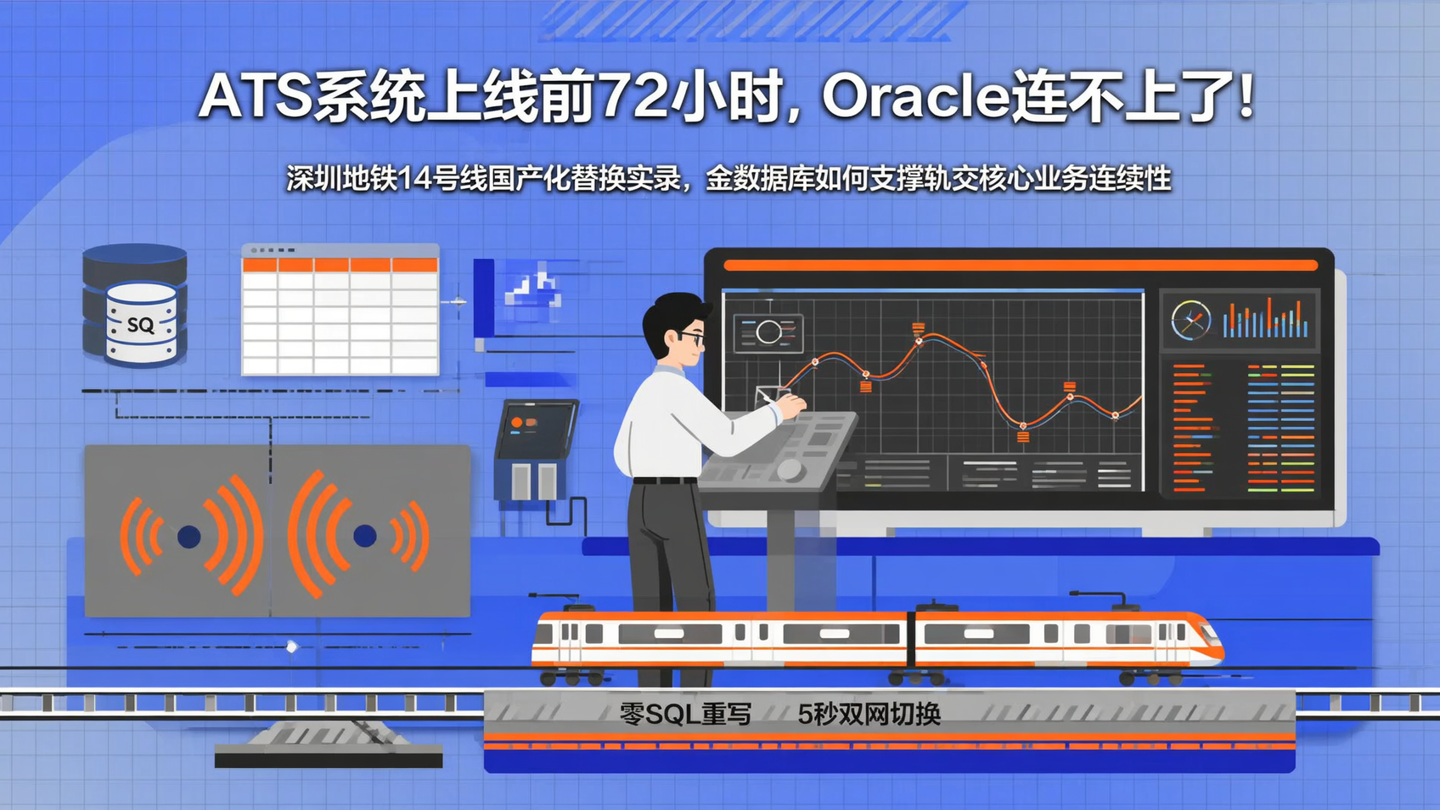 ATS系统上线前72小时，Oracle连不上了！

深圳地铁14号线国产化替换实录，金数据库如何支撑轨交核心业务连续性

SQ

零SQL重写　5秒双网切换